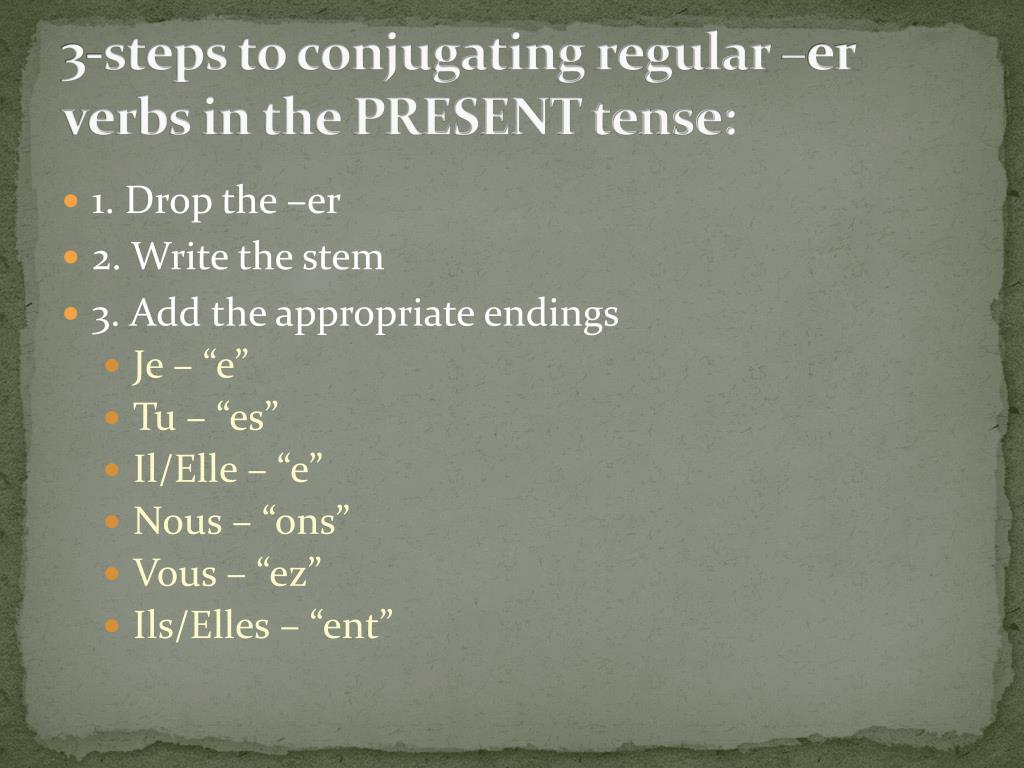 3-steps to conjugating regular –er verbs in the PRESENT tense:

1. Drop the –er
2. Write the stem
3. Add the appropriate endings
Je – “e”
Tu – “es”
Il/Elle – “e”
Nous – “ons”
Vous – “ez”
Ils/Elles – “ent”